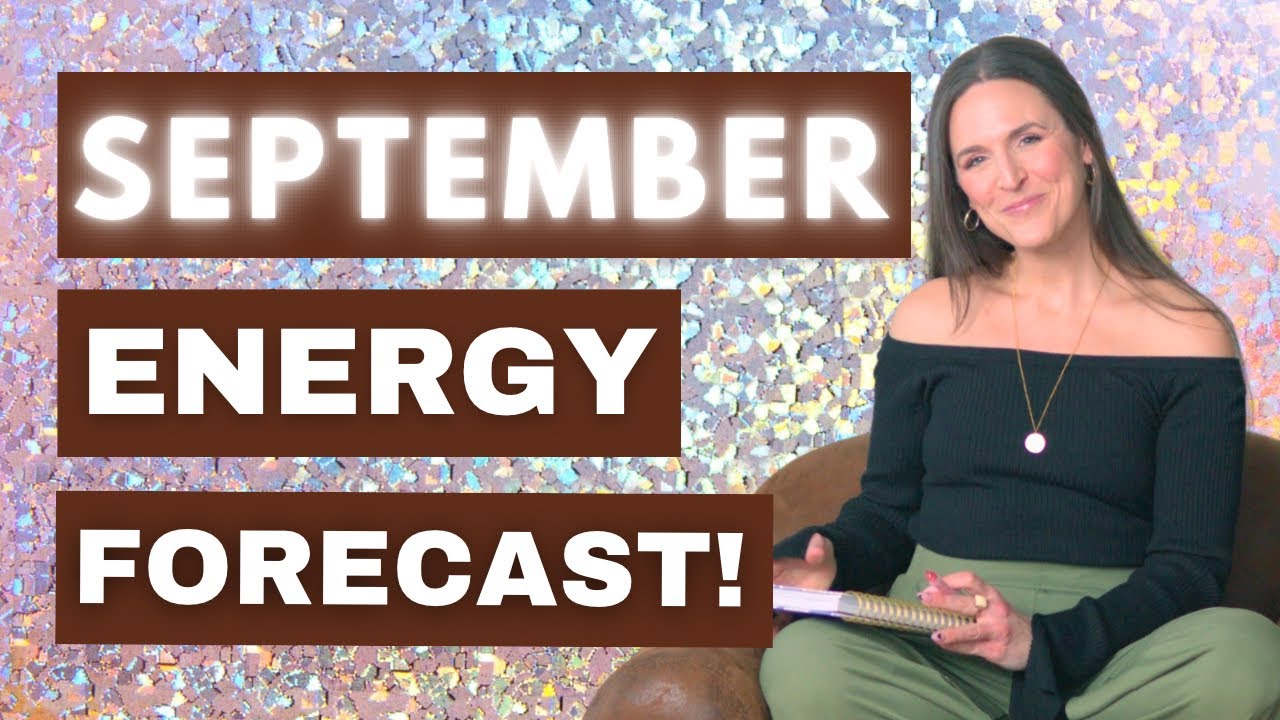 SEPTEMBER
ENERGY
FORECAST!